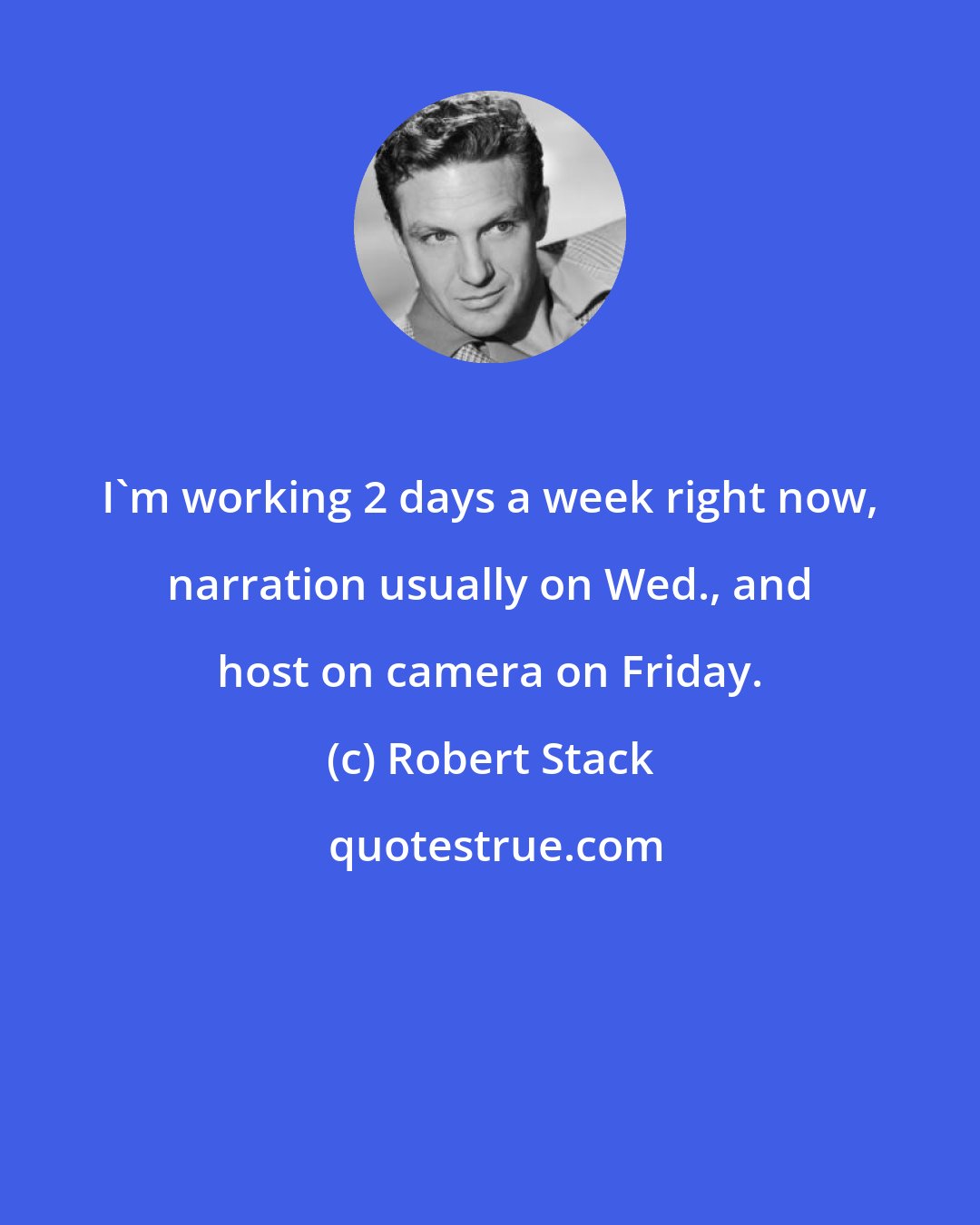 I`m working 2 days a week right now, narration usually on Wed., and host on camera on Friday.

(c) Robert Stack

quotestrue.com